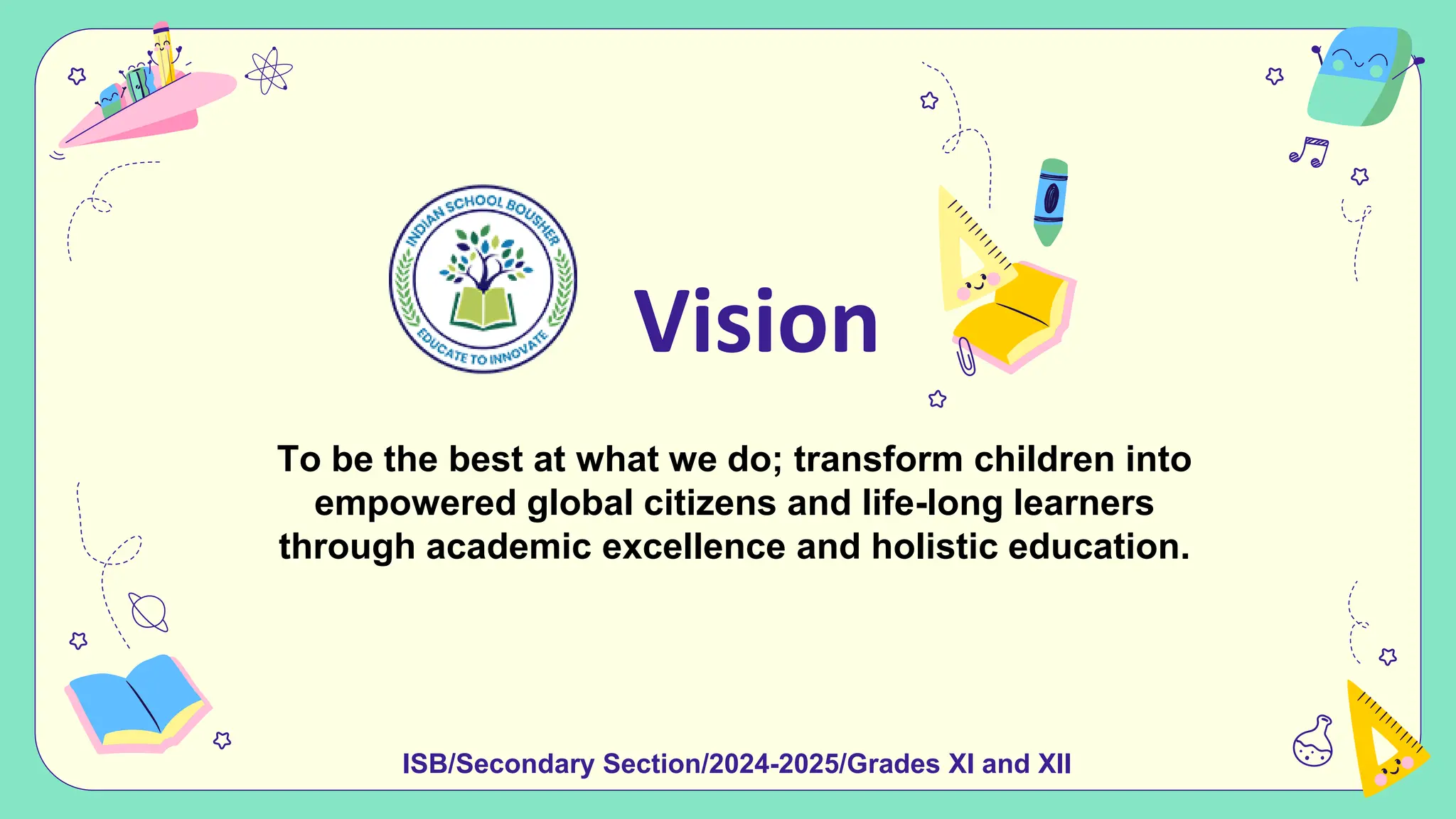 INDIAN SCHOOL BOUSHER
EDUCATE TO INNOVATE

Vision

To be the best at what we do; transform children into empowered global citizens and life-long learners through academic excellence and holistic education.

ISB/Secondary Section/2024-2025/Grades XI and XII